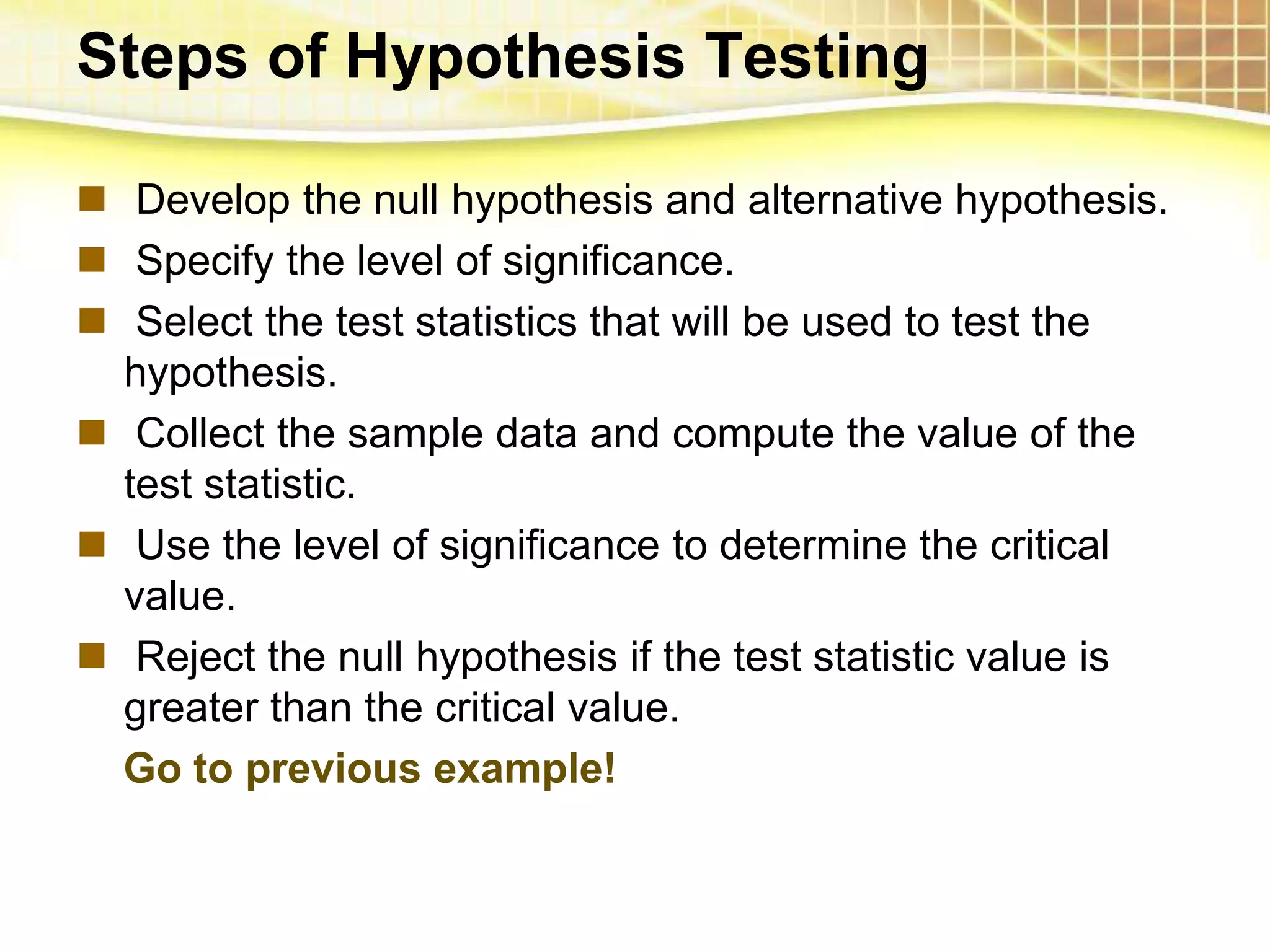 Steps of Hypothesis Testing

- Develop the null hypothesis and alternative hypothesis.
- Specify the level of significance.
- Select the test statistics that will be used to test the hypothesis.
- Collect the sample data and compute the value of the test statistic.
- Use the level of significance to determine the critical value.
- Reject the null hypothesis if the test statistic value is greater than the critical value.

Go to previous example!